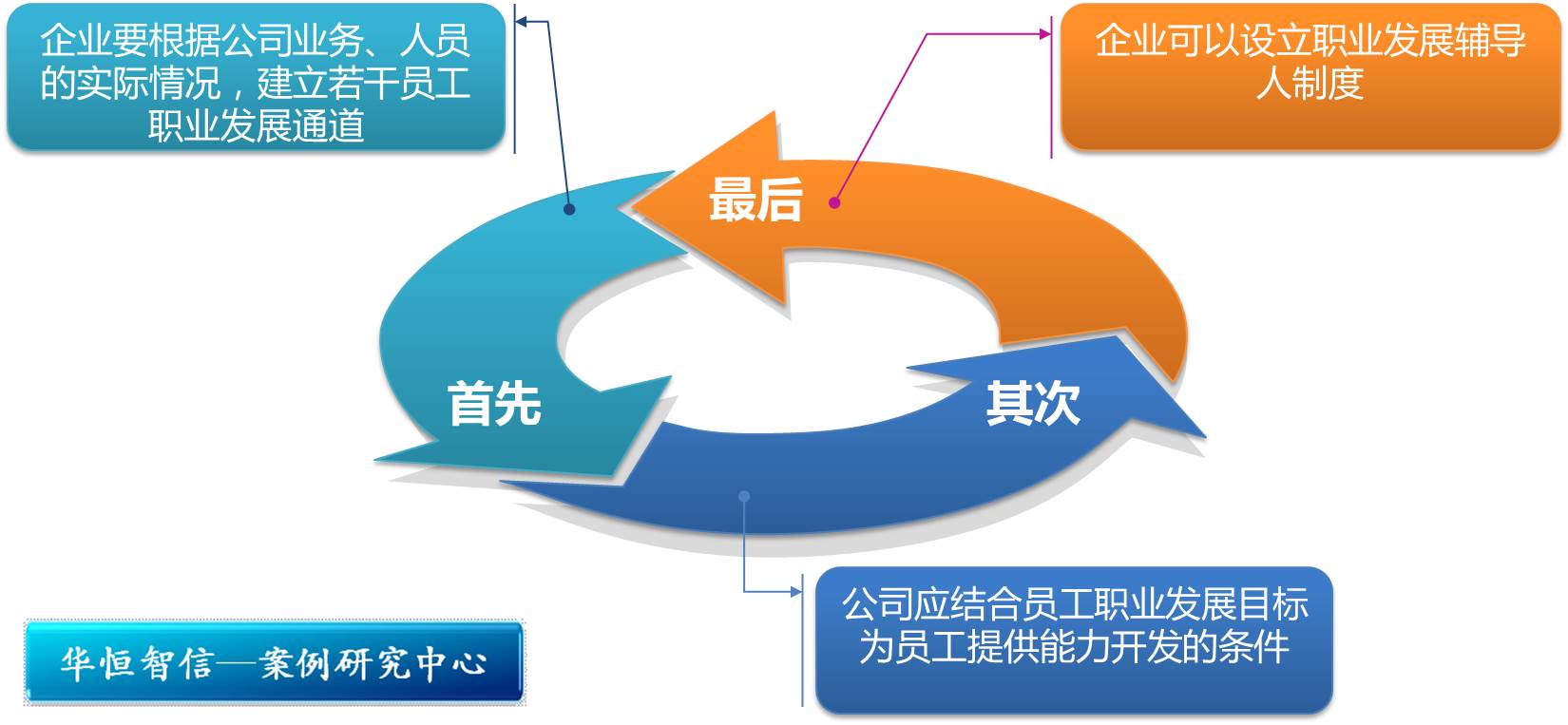 企业要根据公司业务、人员的实际情况，建立若干员工职业发展通道

企业可以设立职业发展辅导人制度

最后

首先

其次

公司应结合员工职业发展目标为员工提供能力开发的条件

华恒智信—案例研究中心